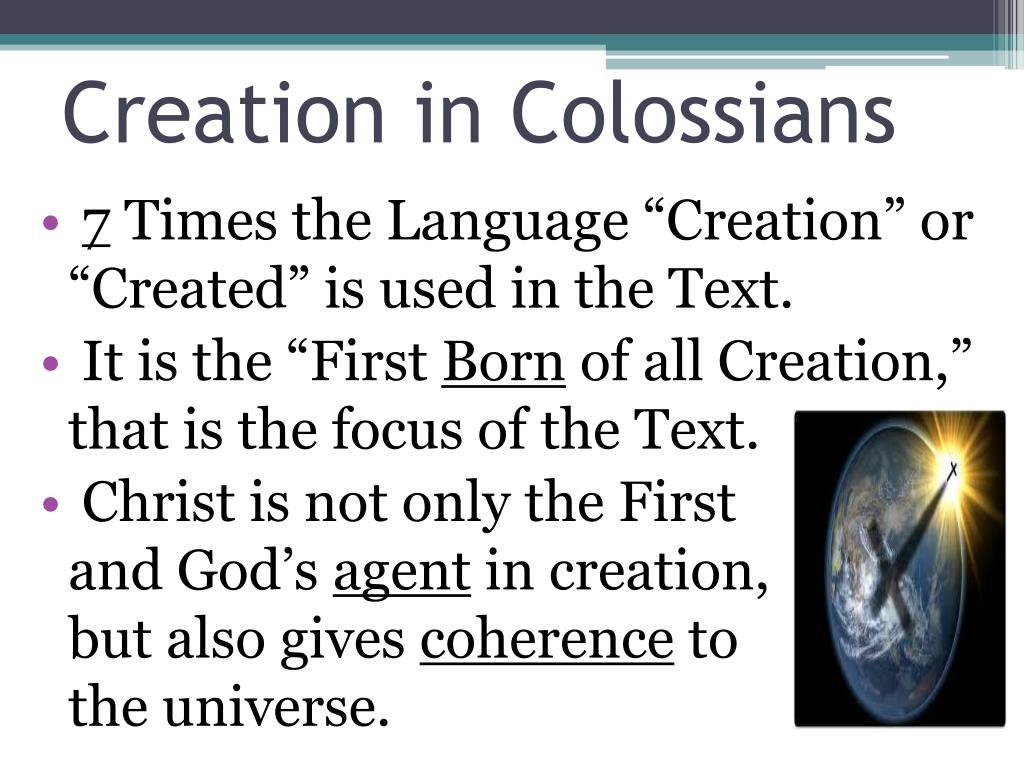 Creation in Colossians

• 7 Times the Language “Creation” or “Created” is used in the Text.
• It is the “First Born of all Creation,” that is the focus of the Text.
• Christ is not only the First and God’s agent in creation, but also gives coherence to the universe.